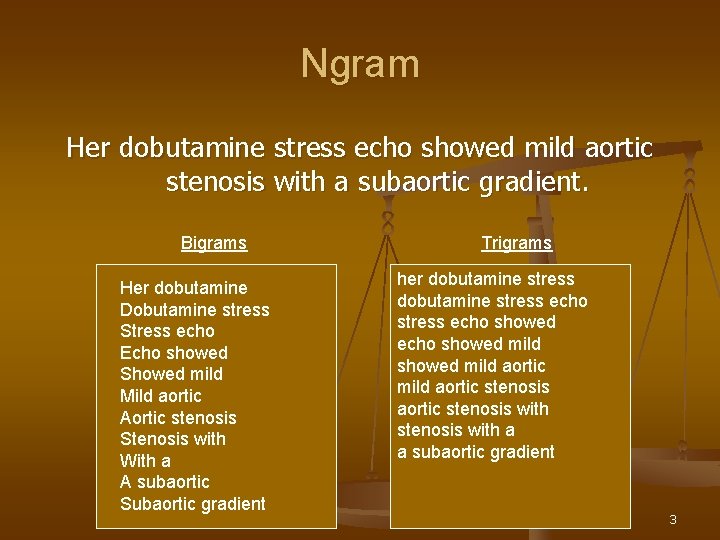 Ngram

Her dobutamine stress echo showed mild aortic stenosis with a subaortic gradient.

Bigrams

Her dobutamine
Dobutamine stress
Stress echo
Echo showed
Showed mild
Mild aortic
Aortic stenosis
Stenosis with
With a
A subaortic
Subaortic gradient

Trigrams

her dobutamine stress
dobutamine stress echo
stress echo showed
echo showed mild
showed mild aortic
mild aortic stenosis
aortic stenosis with
stenosis with a
a subaortic gradient

3